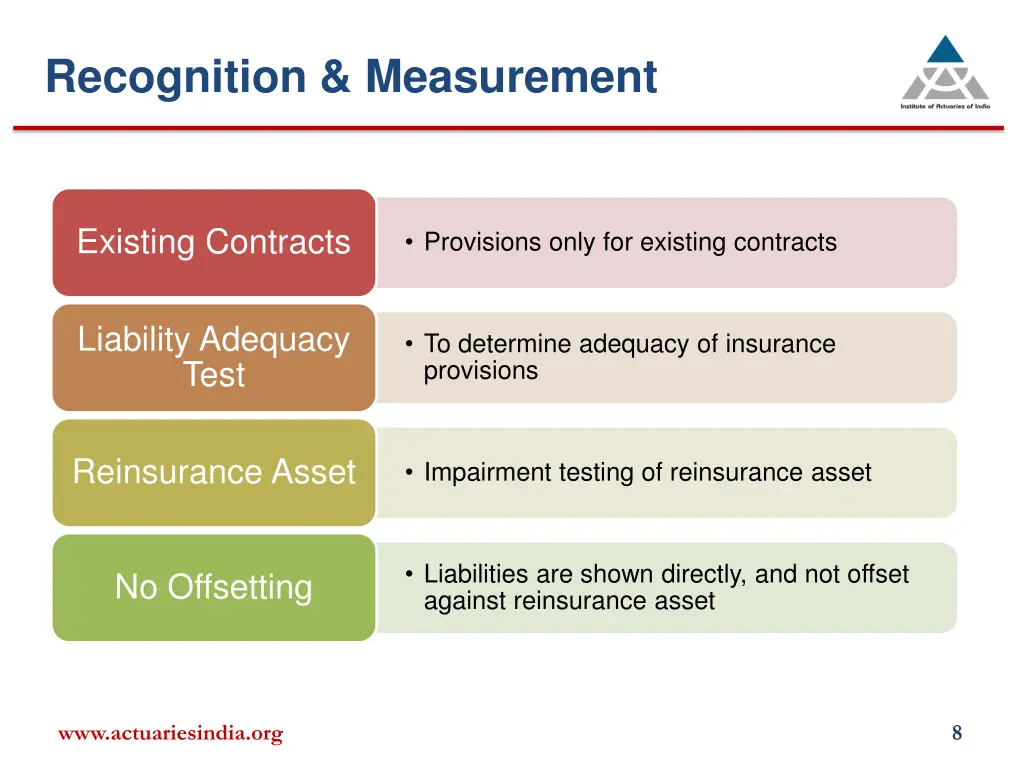 Recognition & Measurement

Institute of Actuaries of India

Existing Contracts

• Provisions only for existing contracts

Liability Adequacy Test

• To determine adequacy of insurance provisions

Reinsurance Asset

• Impairment testing of reinsurance asset

No Offsetting

• Liabilities are shown directly, and not offset against reinsurance asset

www.actuariesindia.org

8